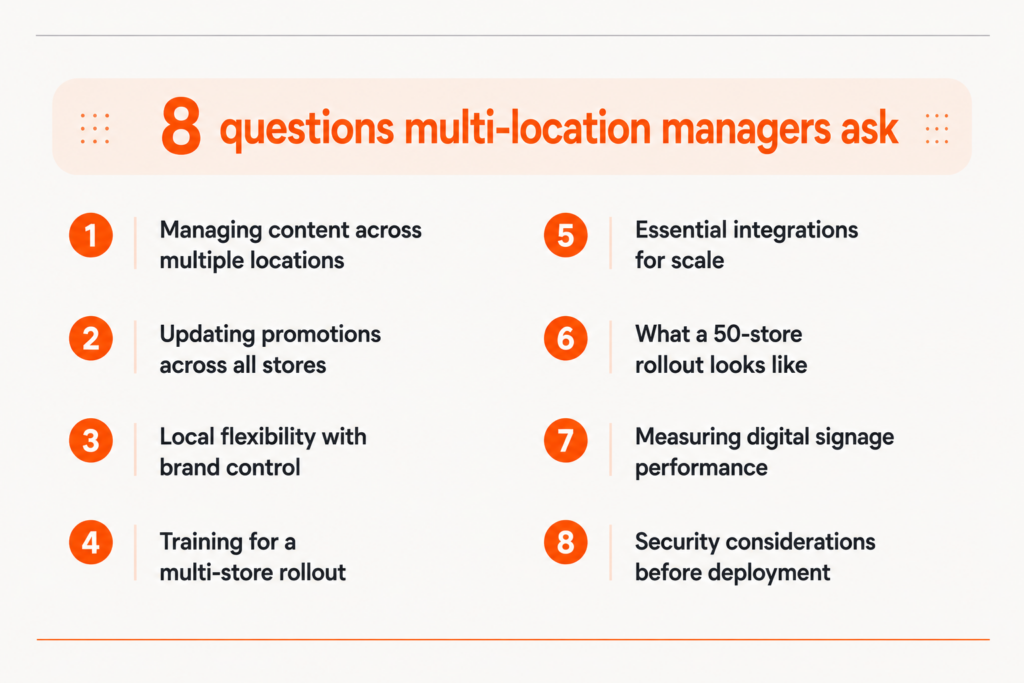 8 questions multi-location managers ask

1 Managing content across multiple locations

2 Updating promotions across all stores

3 Local flexibility with brand control

4 Training for a multi-store rollout

5 Essential integrations for scale

6 What a 50-store rollout looks like

7 Measuring digital signage performance

8 Security considerations before deployment